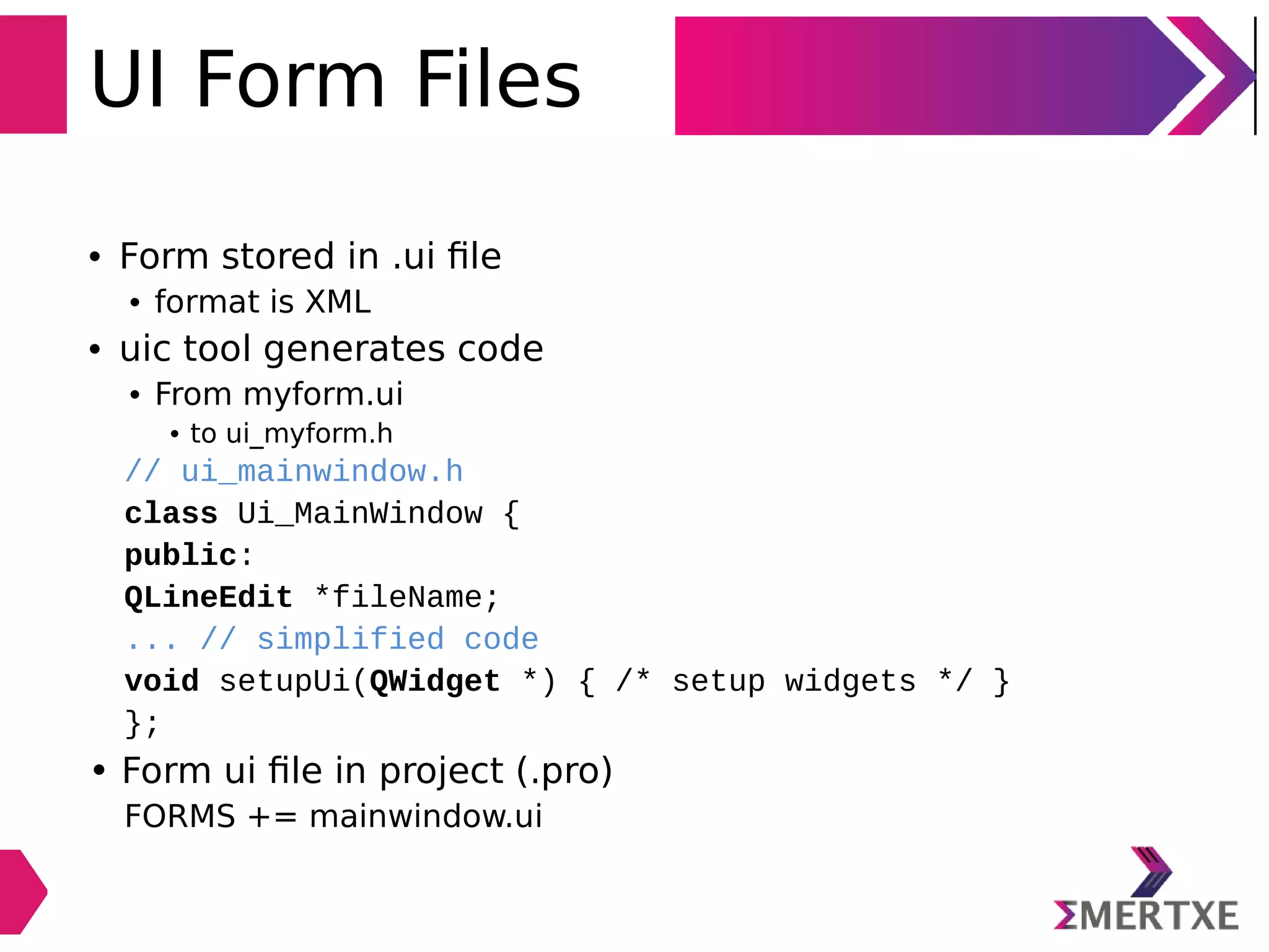 UI Form Files

• Form stored in .ui file
  • format is XML
• uic tool generates code
  • From myform.ui
    • to ui_myform.h

// ui_mainwindow.h
class Ui_MainWindow {
public:
QLineEdit *fileName;
... // simplified code
void setupUi(QWidget *) { /* setup widgets */ }
};

• Form ui file in project (.pro)
FORMS += mainwindow.ui

ΣMERTXE